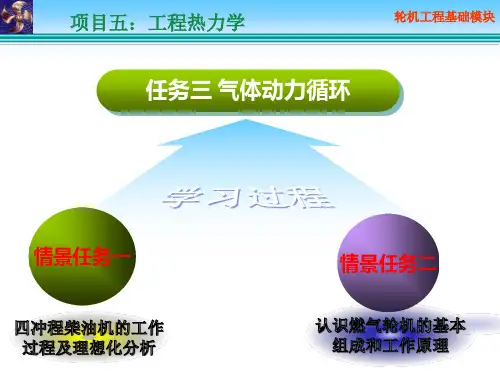 项目五：工程热力学

轮机工程基础模块

任务三 气体动力循环

学习过程

情景任务一

情景任务二

四冲程柴油机的工作过程及理想化分析

认识燃气轮机的基本组成和工作原理